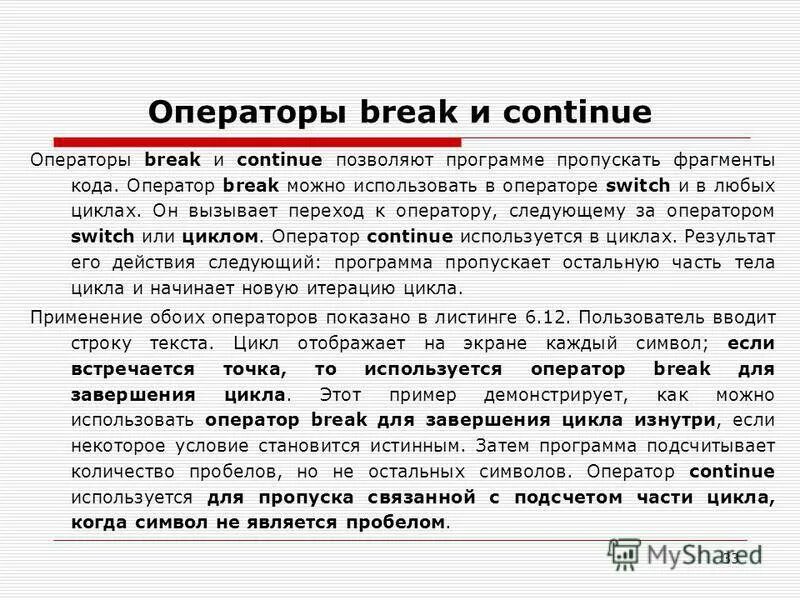 Операторы break и continue

Операторы break и continue позволяют программе пропускать фрагменты кода. Оператор break можно использовать в операторе switch и в любых циклах. Он вызывает переход к оператору, следующему за оператором switch или циклом. Оператор continue используется в циклах. Результат его действия следующий: программа пропускает остальную часть тела цикла и начинает новую итерацию цикла.

Применение обоих операторов показано в листинге 6.12. Пользователь вводит строку текста. Цикл отображает на экране каждый символ; если встречается точка, то используется оператор break для завершения цикла. Этот пример демонстрирует, как можно использовать оператор break для завершения цикла изнутри, если некоторое условие становится истинным. Затем программа подсчитывает количество пробелов, но не остальных символов. Оператор continue используется для пропуска связанной с подсчетом части цикла, когда символ не является пробелом.

MyShared

33